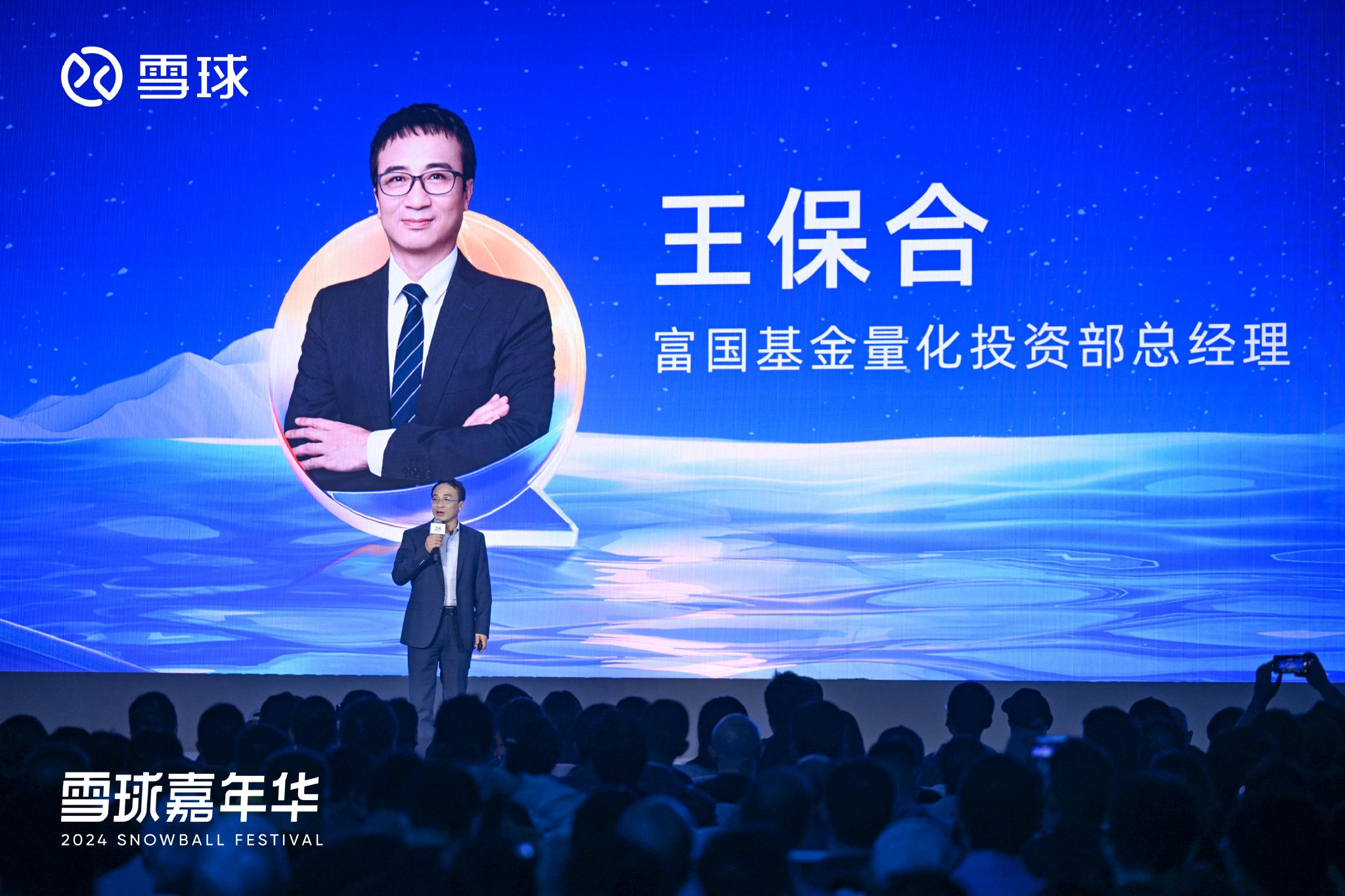 雪球

王保合

富国基金量化投资部总经理

雪球嘉年华
2024 SNOWBALL FESTIVAL